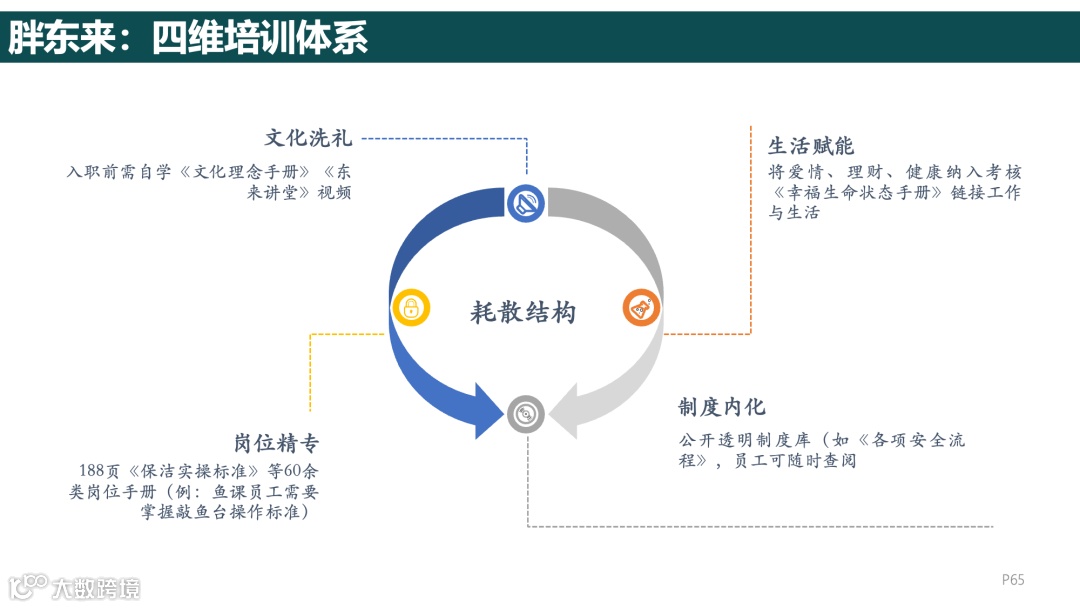 胖东来：四维培训体系

文化洗礼
入职前需自学《文化理念手册》《东来讲堂》视频

生活赋能
将爱情、理财、健康纳入考核《幸福生命状态手册》链接工作与生活

耗散结构

岗位精专
188页《保洁实操标准》等60余类岗位手册（例：鱼课员工需要掌握敲鱼台操作标准）

制度内化
公开透明制度库（如《各项安全流程》，员工可随时查阅

大数跨境

P65